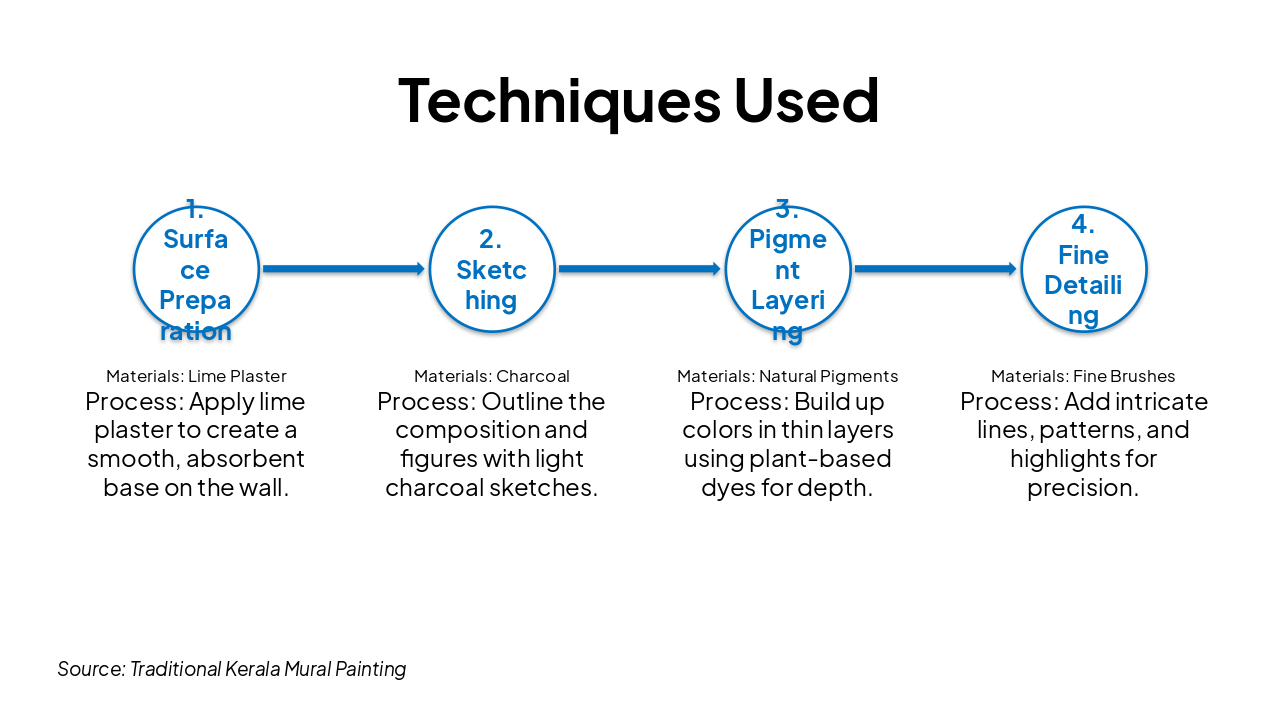 Techniques Used

1. Surface Preparation

2. Sketching

3. Pigment Layering

4. Fine Detailing

Materials: Lime Plaster
Process: Apply lime plaster to create a smooth, absorbent base on the wall.

Materials: Charcoal
Process: Outline the composition and figures with light charcoal sketches.

Materials: Natural Pigments
Process: Build up colors in thin layers using plant-based dyes for depth.

Materials: Fine Brushes
Process: Add intricate lines, patterns, and highlights for precision.

Source: Traditional Kerala Mural Painting